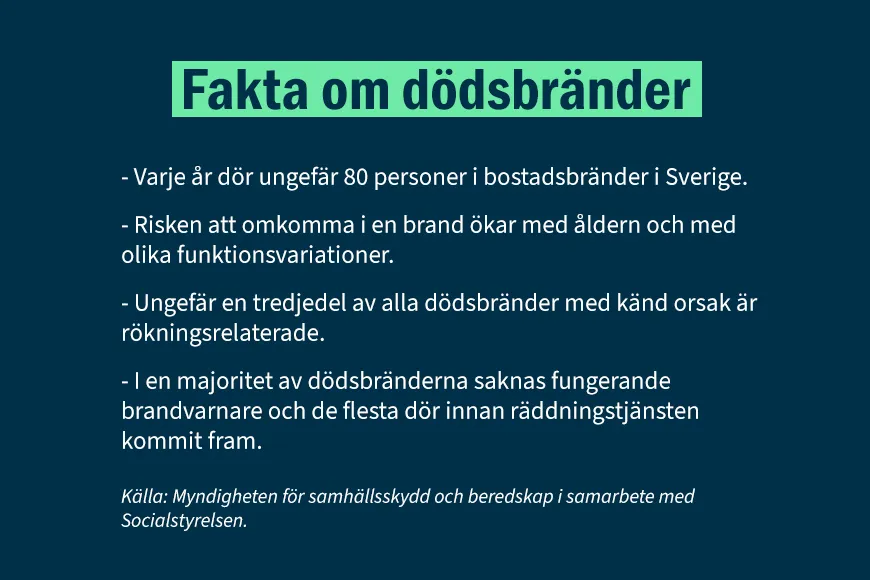 Fakta om dödsbränder

- Varje år dör ungefär 80 personer i bostadsbränder i Sverige.

- Risken att omkomma i en brand ökar med åldern och med olika funktionsvariationer.

- Ungefär en tredjedel av alla dödsbränder med känd orsak är rökningsrelaterade.

- I en majoritet av dödsbränderna saknas fungerande brandvarnare och de flesta dör innan räddningstjänsten kommit fram.

Källa: Myndigheten för samhällsskydd och beredskap i samarbete med Socialstyrelsen.